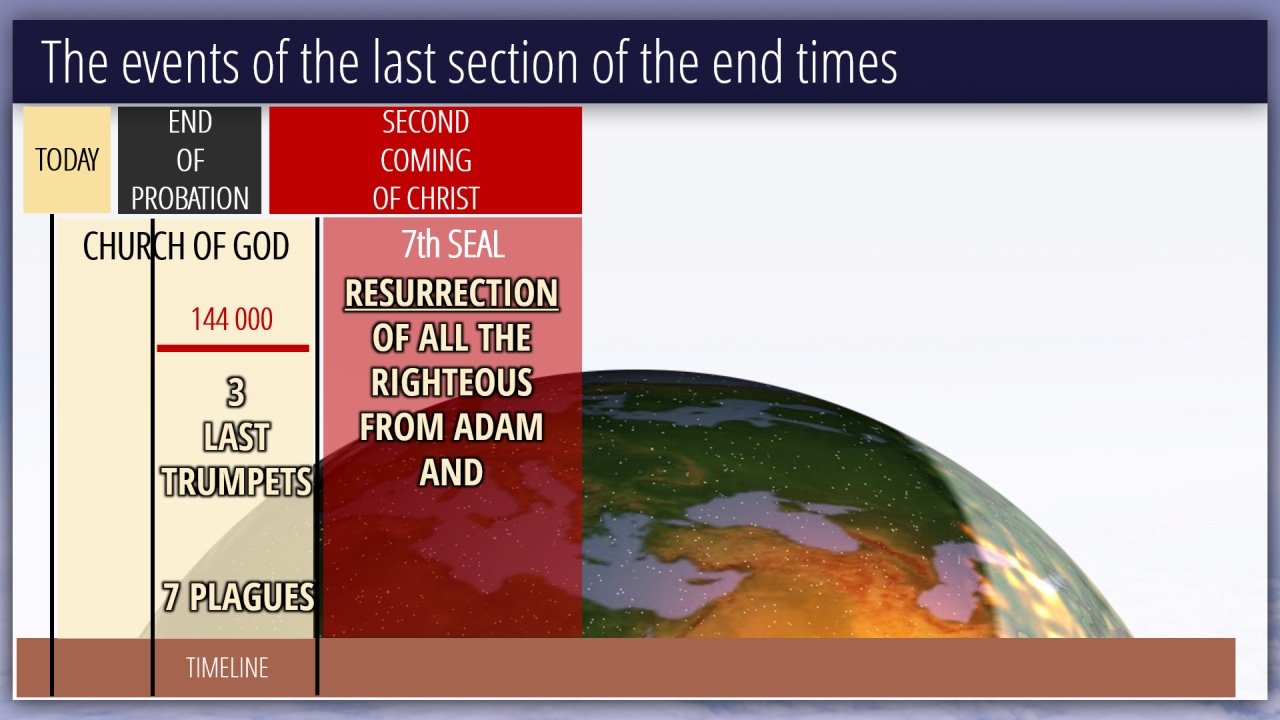 The events of the last section of the end times

TODAY

END OF PROBATION

SECOND COMING OF CHRIST

CHURCH OF GOD

144 000

3 LAST TRUMPETS

7 PLAGUES

7th SEAL

RESURRECTION OF ALL THE RIGHTEOUS FROM ADAM AND

TIMELINE